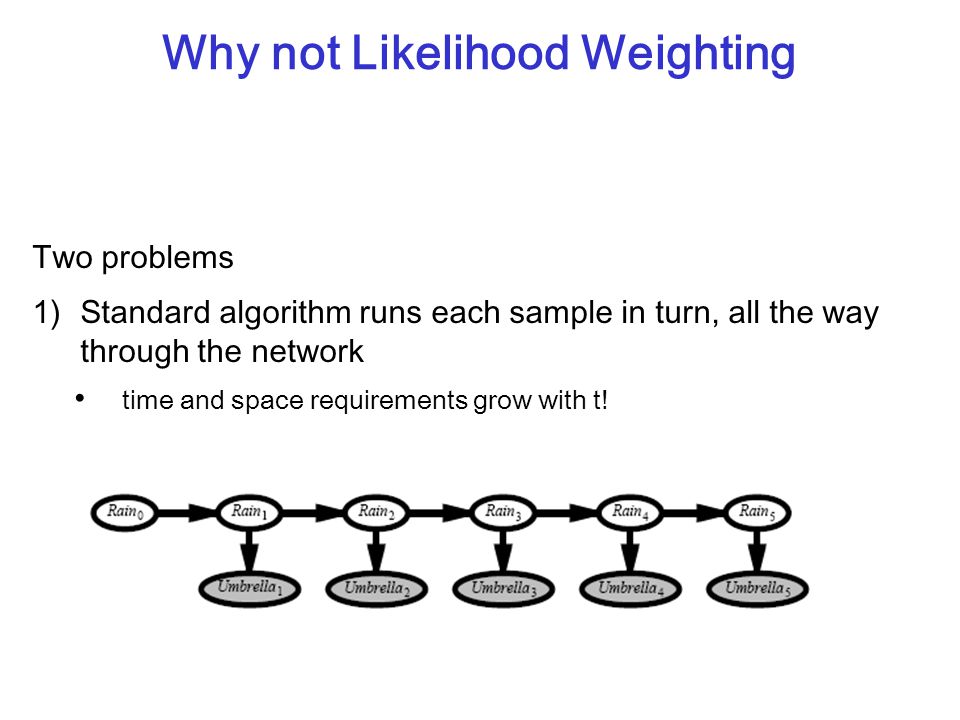 Why not Likelihood Weighting

Two problems

1) Standard algorithm runs each sample in turn, all the way through the network

• time and space requirements grow with t!

$Rain_0$ $Rain_1$ $Rain_2$ $Rain_3$ $Rain_4$ $Rain_5$

$Umbrella_1$ $Umbrella_2$ $Umbrella_3$ $Umbrella_4$ $Umbrella_5$